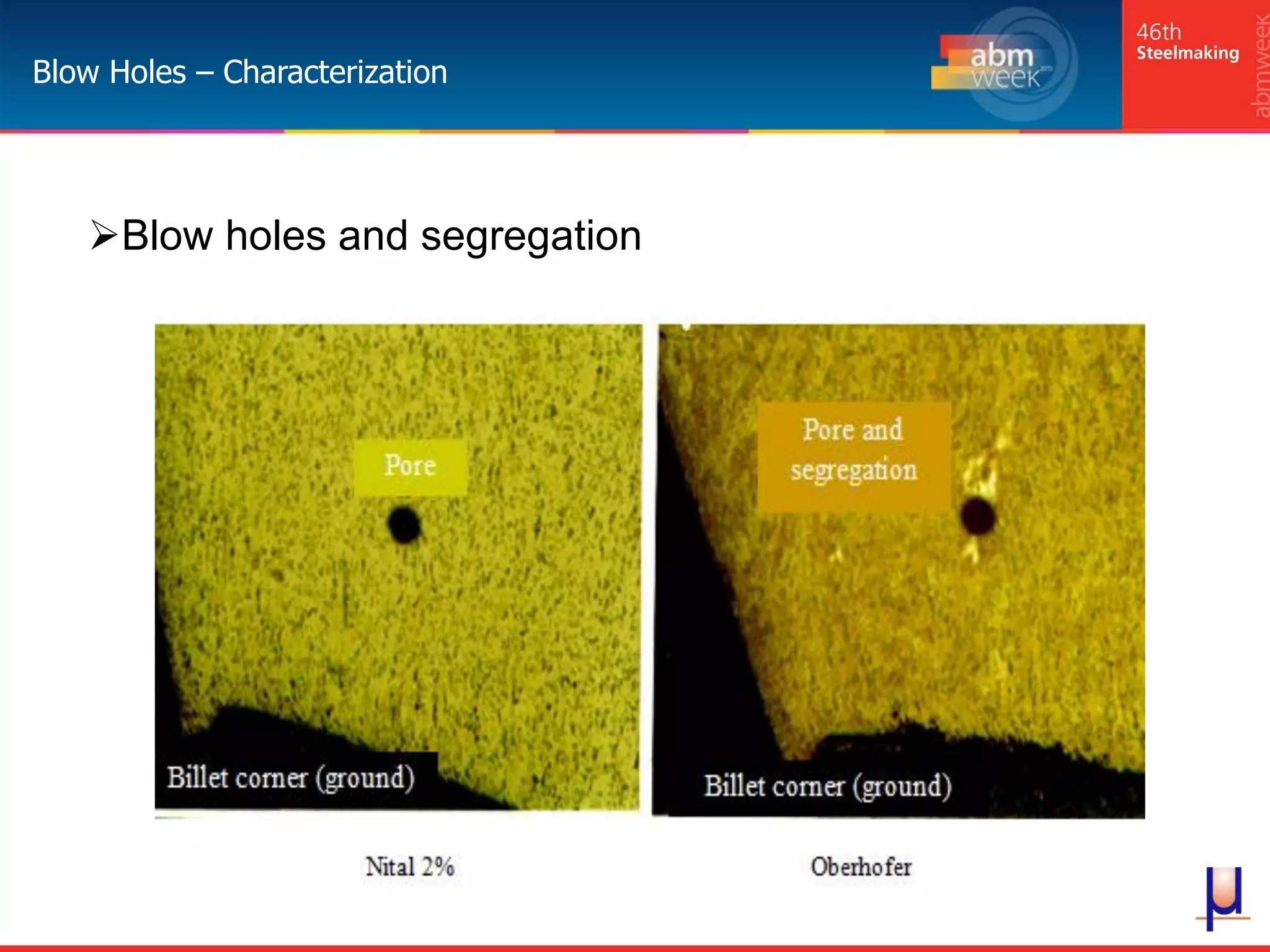 Blow Holes – Characterization

abm week

46th Steelmaking

abmweek

➢Blow holes and segregation

Pore

Billet corner (ground)

Pore and segregation

Billet corner (ground)

Nital 2%

Oberhofer